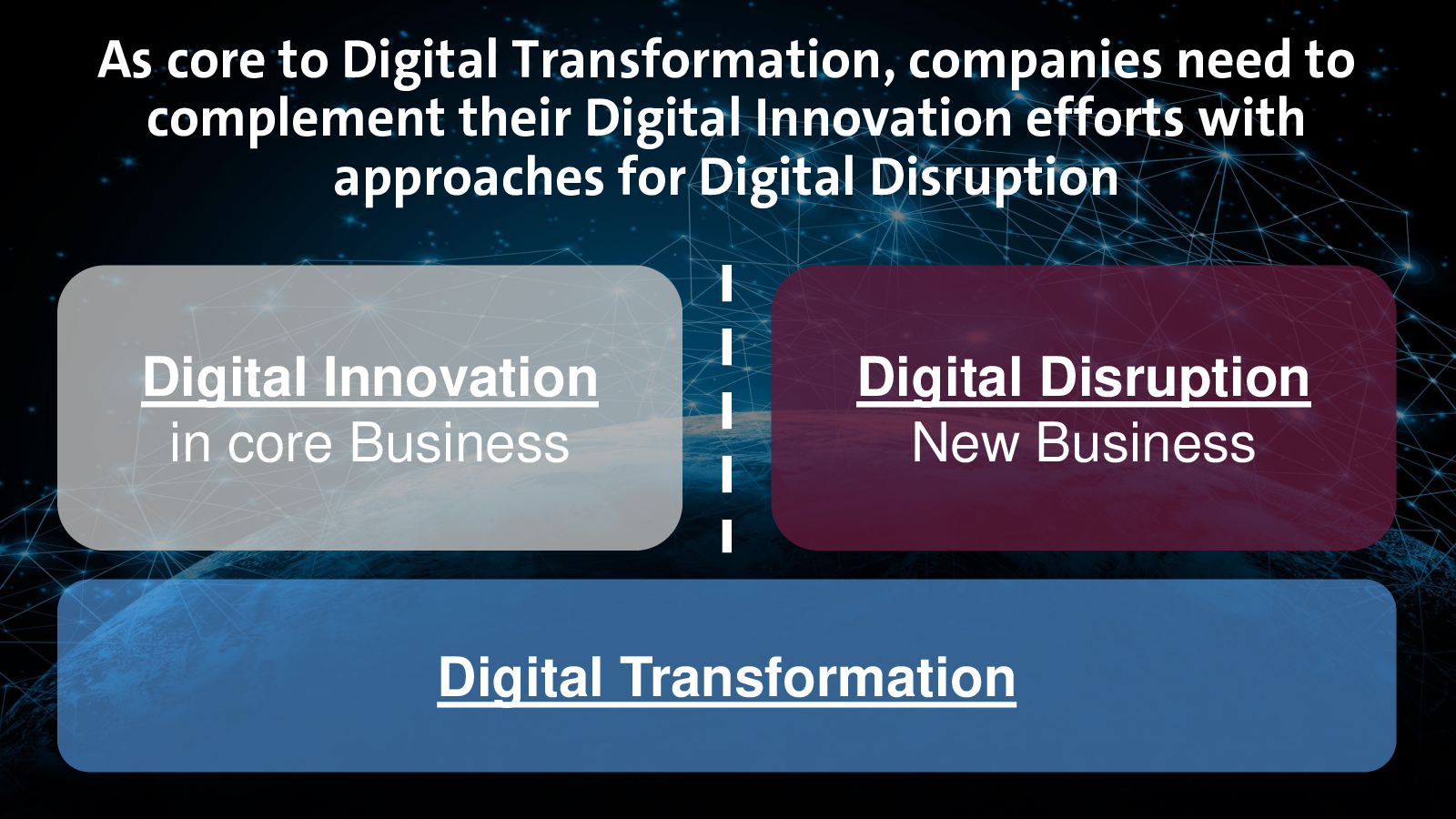 As core to Digital Transformation, companies need to complement their Digital Innovation efforts with approaches for Digital Disruption

Digital Innovation
in core Business

Digital Disruption
New Business

Digital Transformation